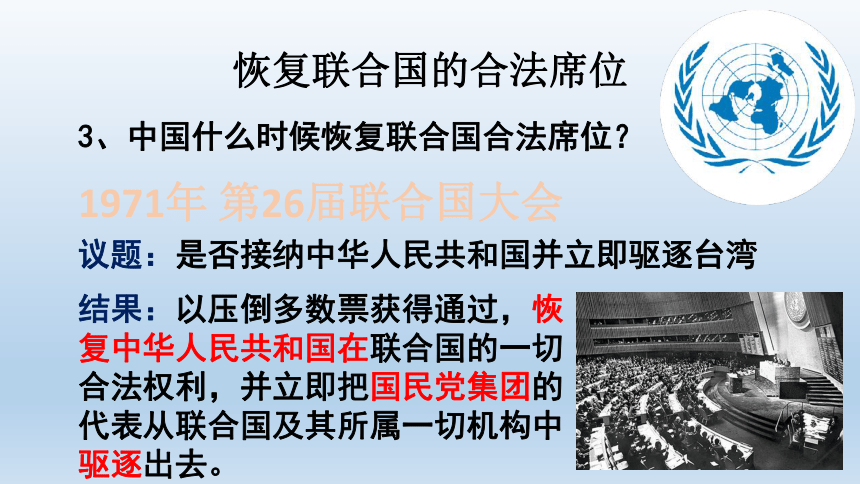 恢复联合国的合法席位

3、中国什么时候恢复联合国合法席位？

1971年 第26届联合国大会

议题：是否接纳中华人民共和国并立即驱逐台湾

结果：以压倒多数票获得通过，恢复中华人民共和国在联合国的一切合法权利，并立即把国民党集团的代表从联合国及其所属一切机构中驱逐出去。